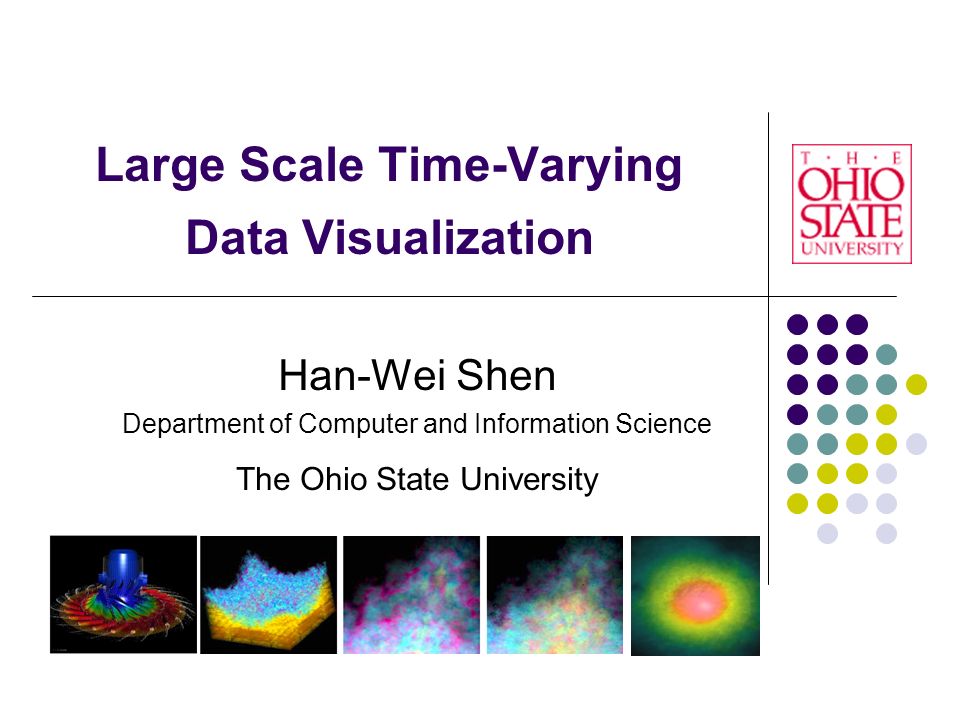 Large Scale Time-Varying Data Visualization

T · H · E
OHIO
STATE
UNIVERSITY

Han-Wei Shen

Department of Computer and Information Science

The Ohio State University